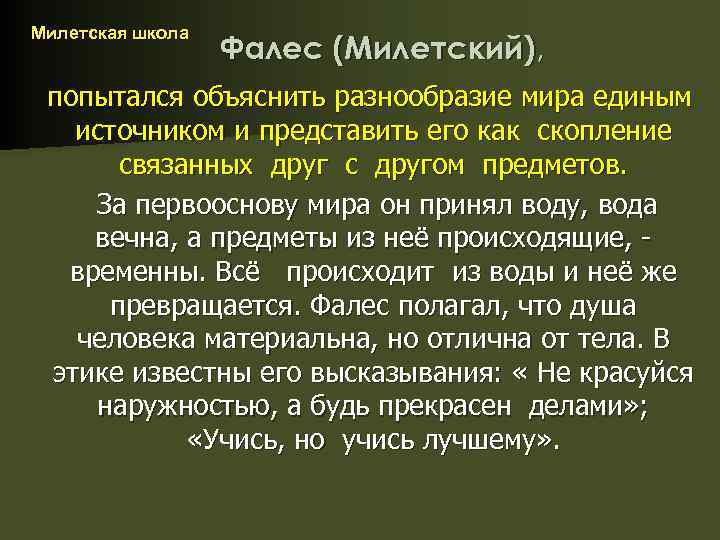 Милетская школа

Фалес (Милетский),

попытался объяснить разнообразие мира единым источником и представить его как скопление связанных друг с другом предметов.

За первооснову мира он принял воду, вода вечна, а предметы из неё происходящие, - временны. Всё происходит из воды и неё же превращается. Фалес полагал, что душа человека материальна, но отлична от тела. В этике известны его высказывания: « Не красуйся наружностью, а будь прекрасен делами»; «Учись, но учись лучшему».